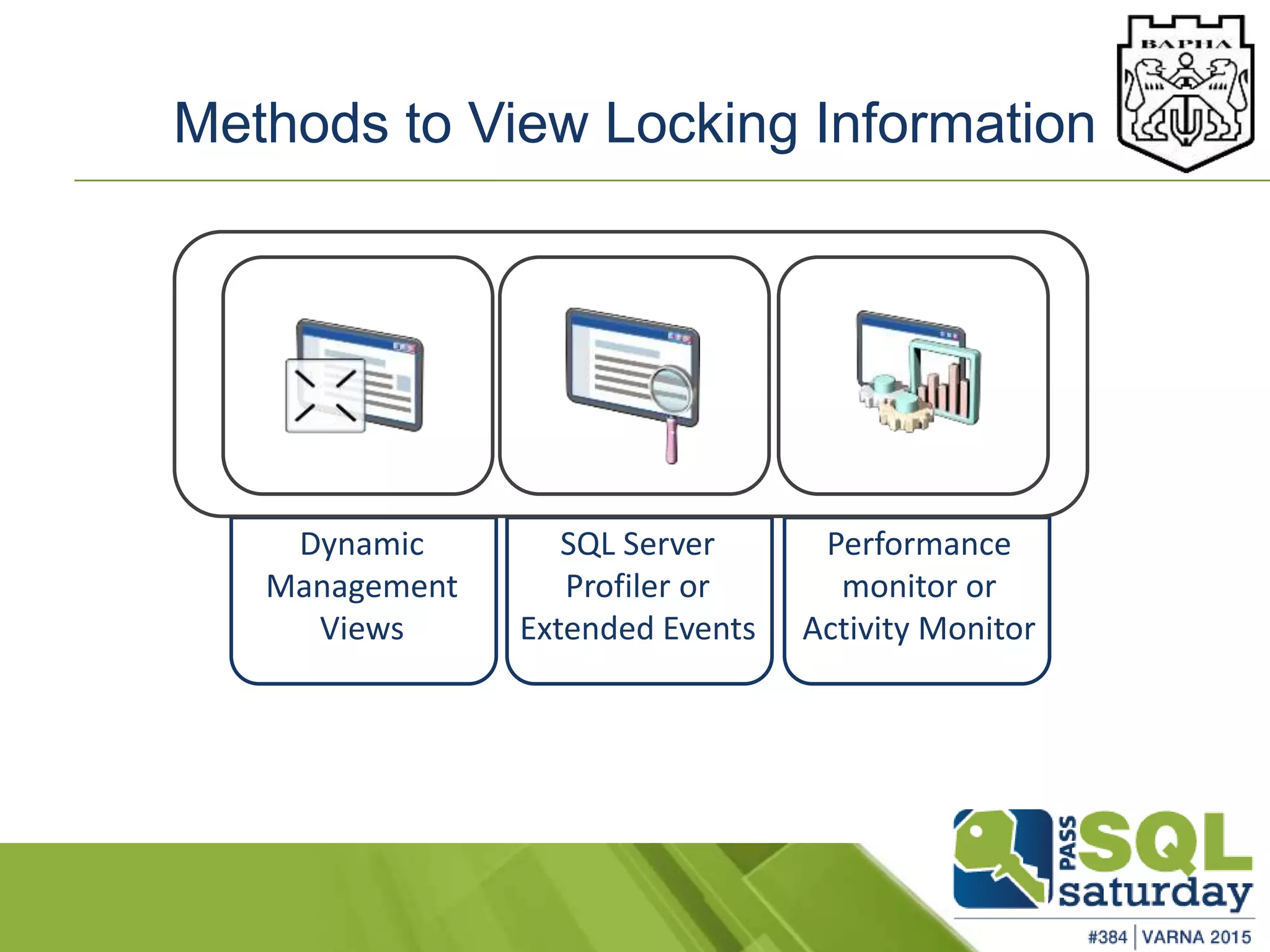 Methods to View Locking Information

ВАРНА

Dynamic Management Views

SQL Server Profiler or Extended Events

Performance monitor or Activity Monitor

PASS SQL saturday

#384 | VARNA 2015